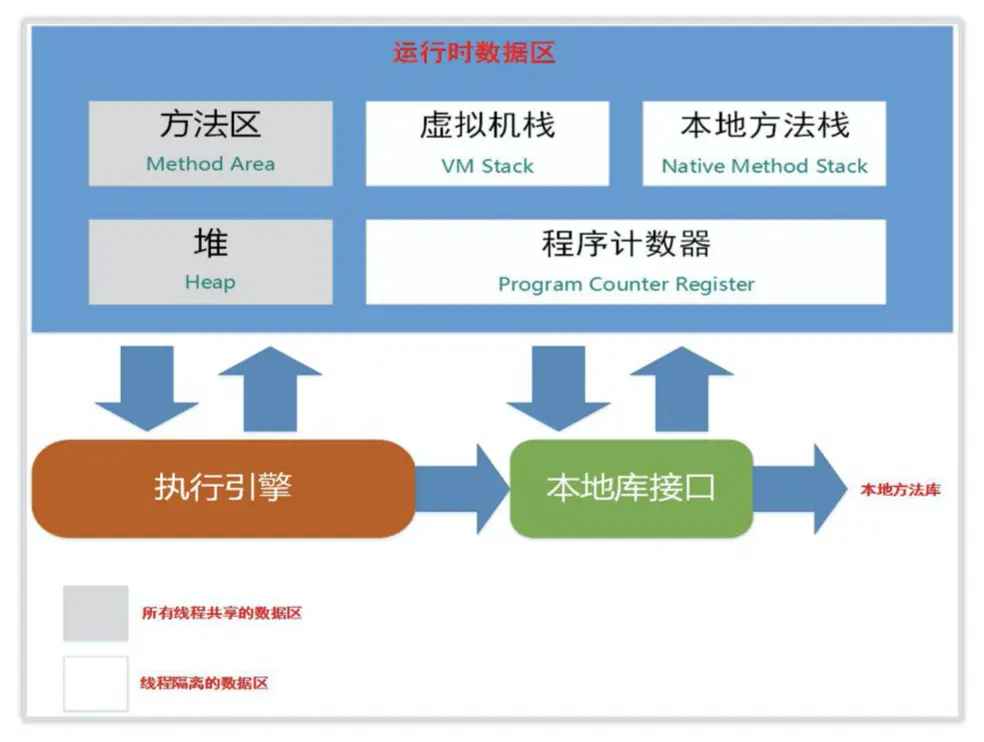 运行时数据区

方法区
Method Area

虚拟机栈
VM Stack

本地方法栈
Native Method Stack

堆
Heap

程序计数器
Program Counter Register

执行引擎

本地库接口

本地方法库

所有线程共享的数据区

线程隔离的数据区